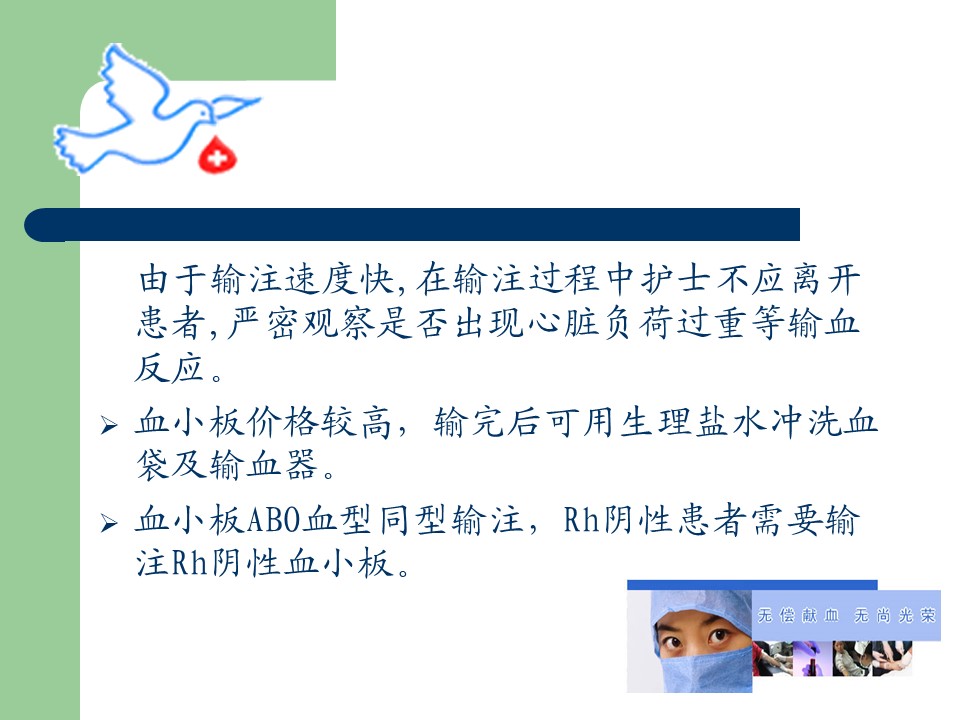 由于输注速度快,在输注过程中护士不应离开患者,严密观察是否出现心脏负荷过重等输血反应。

➢ 血小板价格较高，输完后可用生理盐水冲洗血袋及输血器。

➢ 血小板ABO血型同型输注，Rh阴性患者需要输注Rh阴性血小板。

无偿献血 无尚光荣